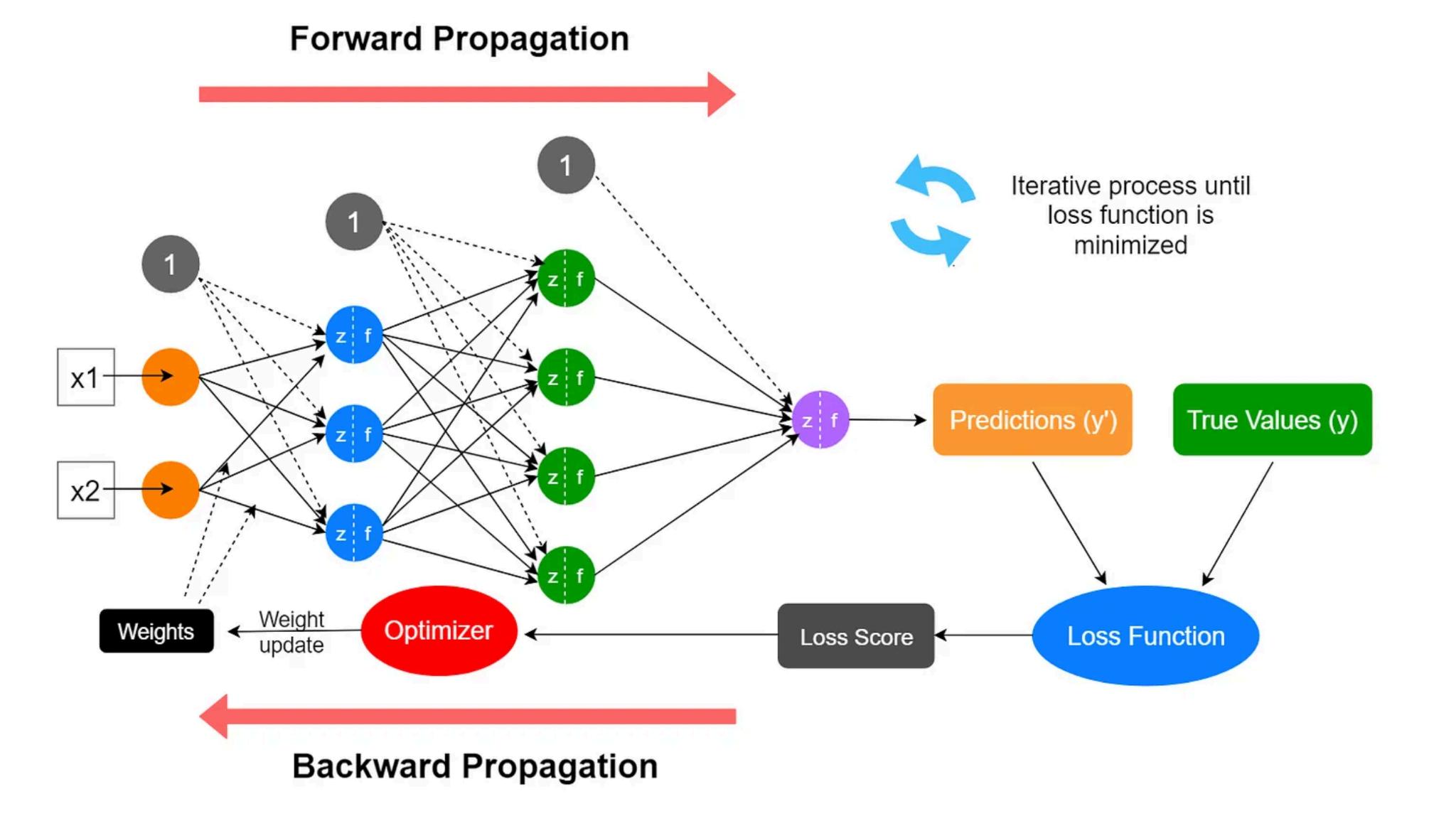 Forward Propagation

1

1

1

Iterative process until loss function is minimized

x1

x2

z f

z f

z f

z f

z f

z f

z f

z f

Predictions (y')

True Values (y)

Weights

Weight update

Optimizer

Loss Score

Loss Function

Backward Propagation